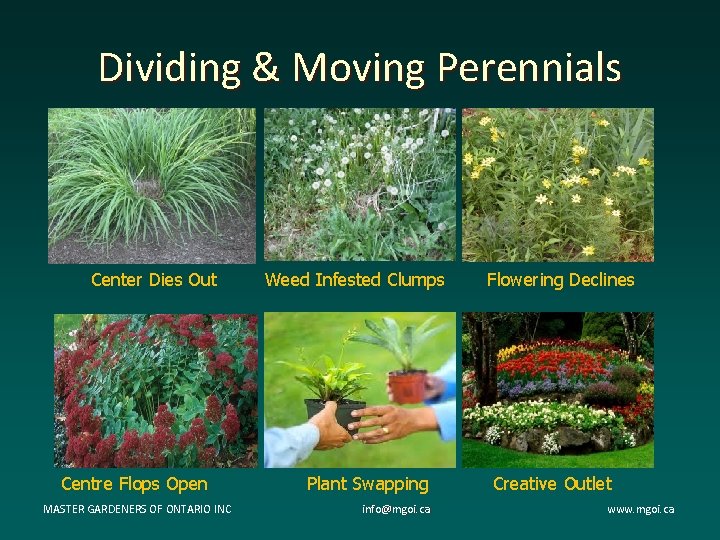 Dividing & Moving Perennials

Center Dies Out

Weed Infested Clumps

Flowering Declines

Centre Flops Open

Plant Swapping

Creative Outlet

MASTER GARDENERS OF ONTARIO INC

info@mgoi.ca

www.mgoi.ca